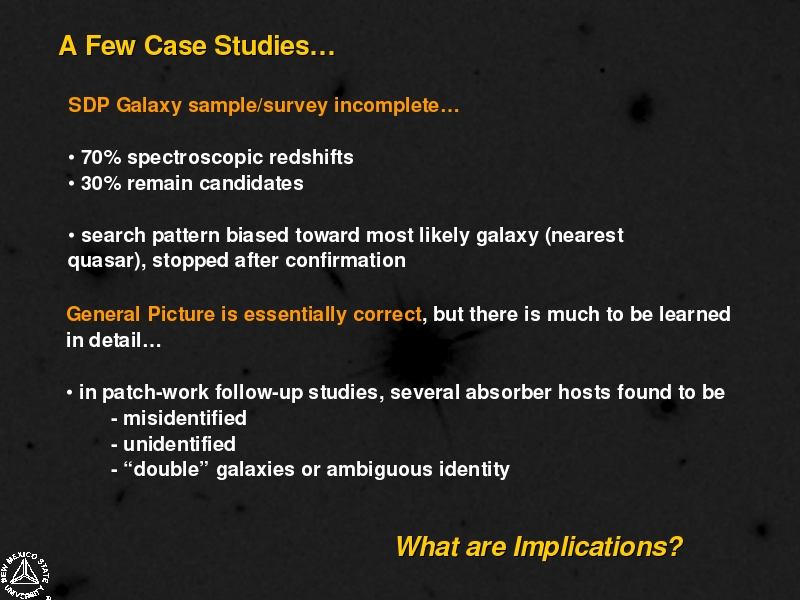 A Few Case Studies…

SDP Galaxy sample/survey incomplete…

• 70% spectroscopic redshifts
• 30% remain candidates

• search pattern biased toward most likely galaxy (nearest quasar), stopped after confirmation

General Picture is essentially correct, but there is much to be learned in detail…

• in patch-work follow-up studies, several absorber hosts found to be
- misidentified
- unidentified
- “double” galaxies or ambiguous identity

What are Implications?

NEW MEXICO STATE UNIVERSITY